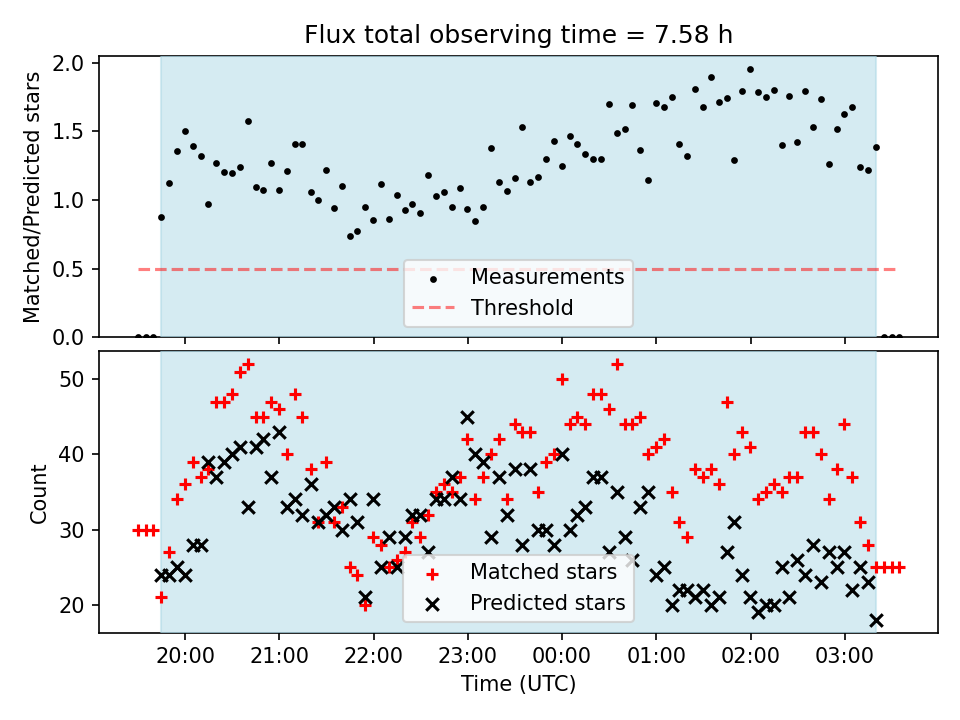 Flux total observing time = 7.58 h

Matched/Predicted stars

2.0
1.5
1.0
0.5
0.0

Measurements
Threshold

Count

50
40
30
20

Matched stars
Predicted stars

20:00
21:00
22:00
23:00
00:00
01:00
02:00
03:00

Time (UTC)